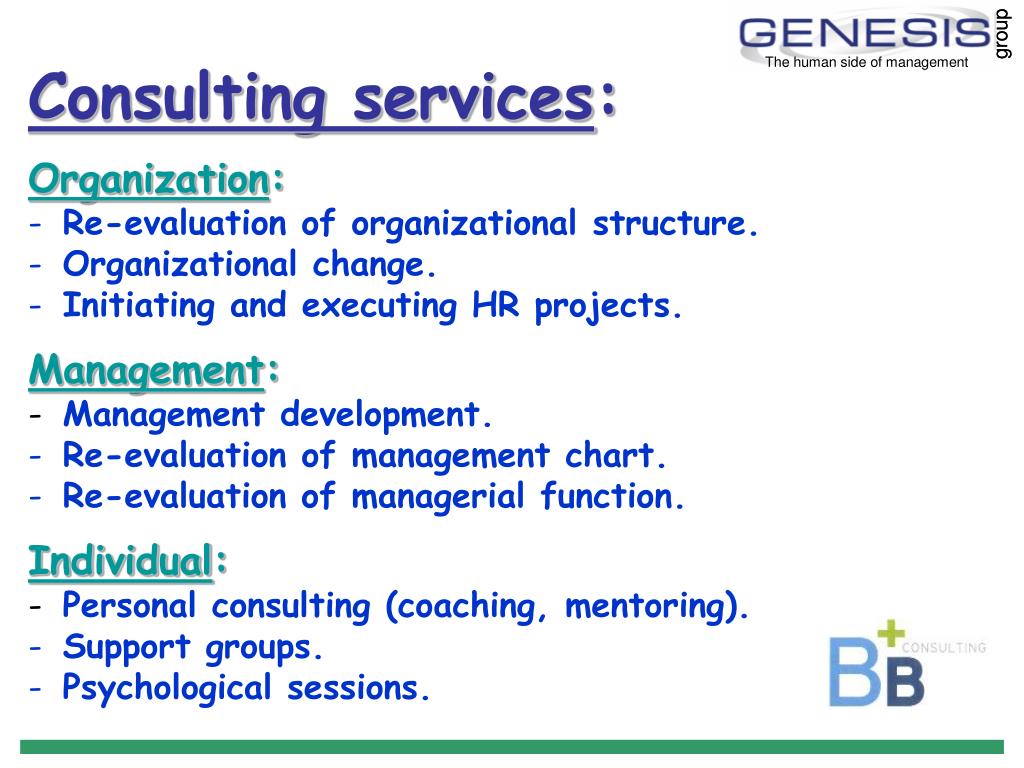 GENESIS group
The human side of management

Consulting services:

Organization:
- Re-evaluation of organizational structure.
- Organizational change.
- Initiating and executing HR projects.

Management:
- Management development.
- Re-evaluation of management chart.
- Re-evaluation of managerial function.

Individual:
- Personal consulting (coaching, mentoring).
- Support groups.
- Psychological sessions.

BB+ CONSULTING